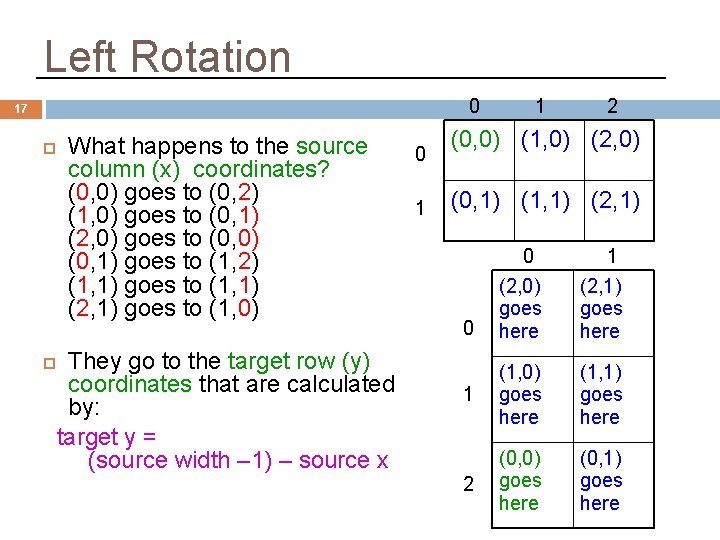 Left Rotation

17

What happens to the source column (x) coordinates?
(0,0) goes to (0,2)
(1,0) goes to (0,1)
(2,0) goes to (0,0)
(0,1) goes to (1,2)
(1,1) goes to (1,1)
(2,1) goes to (1,0)

They go to the target row (y) coordinates that are calculated by:

target y =
(source width –1) – source x

| | 0 | 1 | 2 |
|---|---|---|---|
| 0 | (0,0) | (1,0) | (2,0) |
| 1 | (0,1) | (1,1) | (2,1) |

| | 0 | 1 |
|---|---|---|
| 0 | (2,0) goes here | (2,1) goes here |
| 1 | (1,0) goes here | (1,1) goes here |
| 2 | (0,0) goes here | (0,1) goes here |